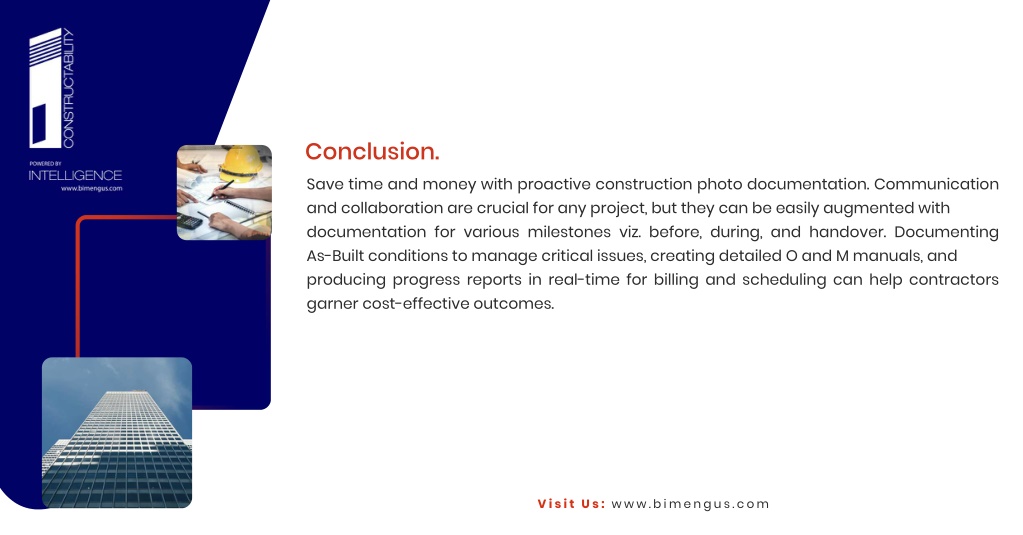 CONSTRUCTABILITY

POWERED BY
INTELLIGENCE
www.bimengus.com

Conclusion.

Save time and money with proactive construction photo documentation. Communication and collaboration are crucial for any project, but they can be easily augmented with documentation for various milestones viz. before, during, and handover. Documenting As-Built conditions to manage critical issues, creating detailed O and M manuals, and producing progress reports in real-time for billing and scheduling can help contractors garner cost-effective outcomes.

Visit Us: www.bimengus.com